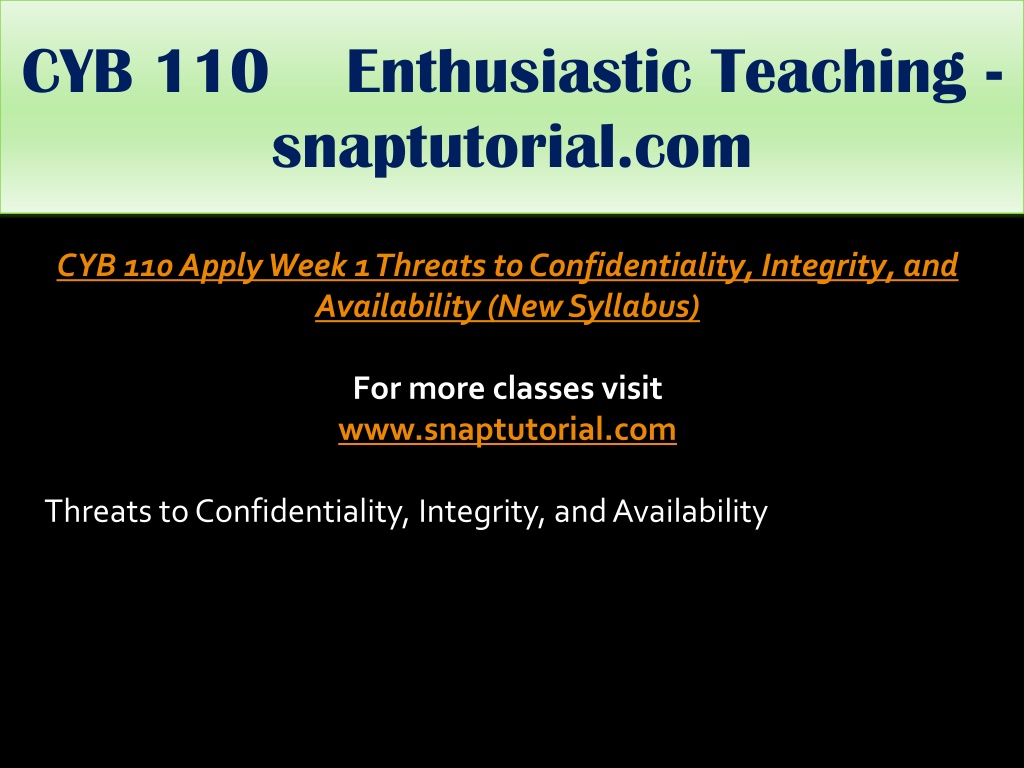 CYB 110 Enthusiastic Teaching - snaptutorial.com

CYB 110 Apply Week 1 Threats to Confidentiality, Integrity, and Availability (New Syllabus)

For more classes visit
www.snaptutorial.com

Threats to Confidentiality, Integrity, and Availability